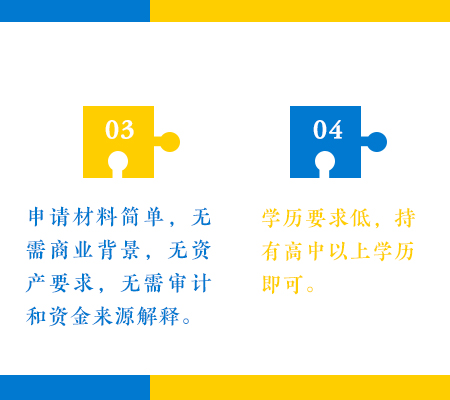 03

申请材料简单，无需商业背景，无资产要求，无需审计和资金来源解释。

04

学历要求低，持有高中以上学历即可。